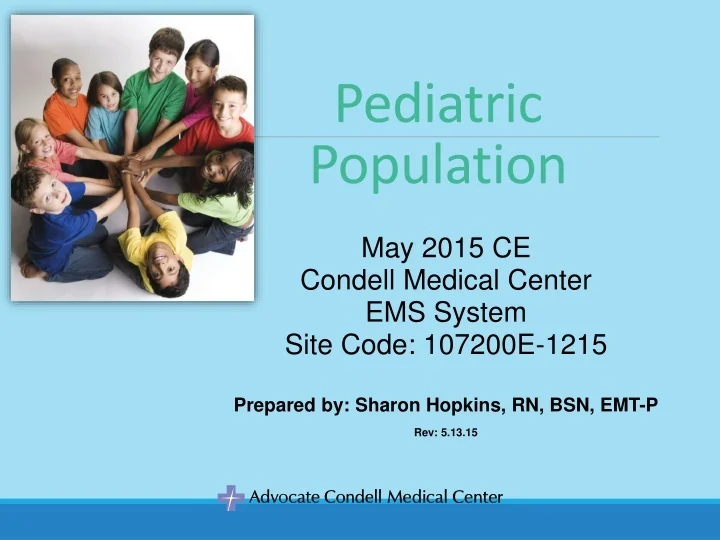 Pediatric Population

May 2015 CE
Condell Medical Center
EMS System
Site Code: 107200E-1215

Prepared by: Sharon Hopkins, RN, BSN, EMT-P

Rev: 5.13.15

Advocate Condell Medical Center